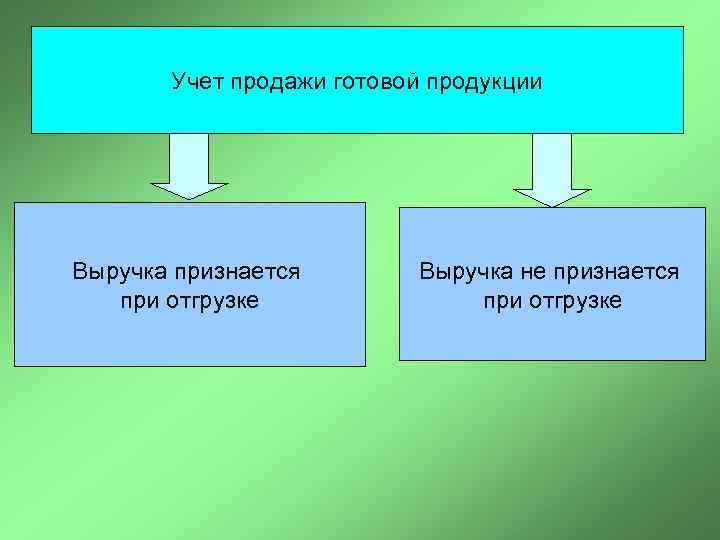 Учет продажи готовой продукции

Выручка признается при отгрузке

Выручка не признается при отгрузке